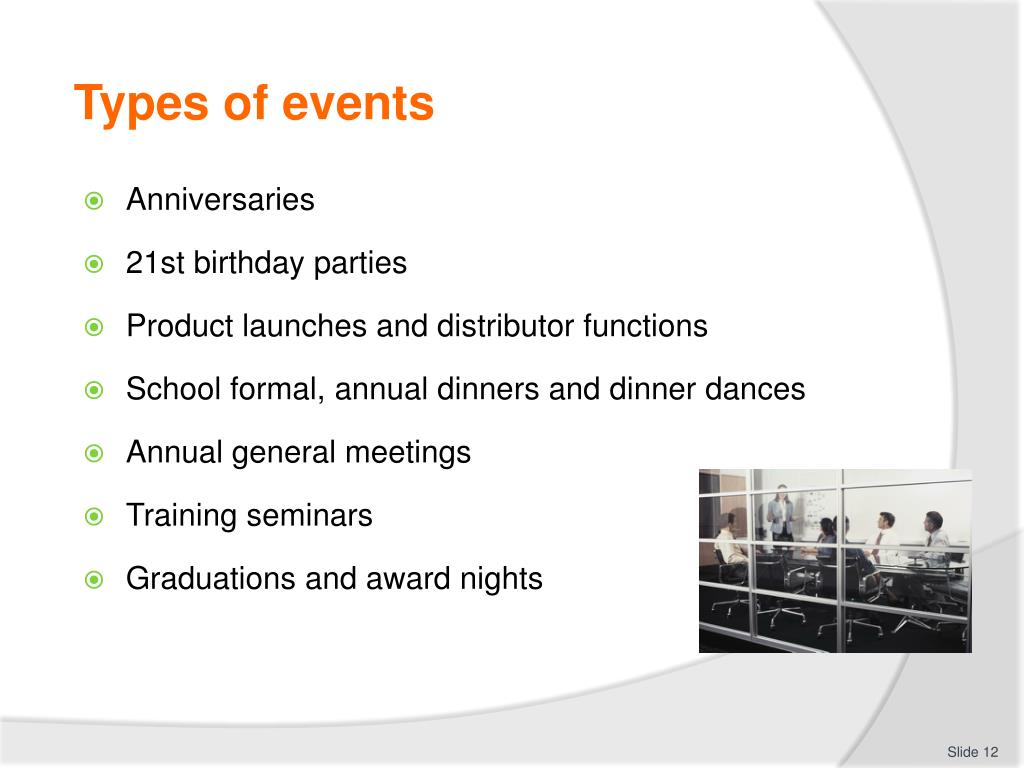 Types of events

Anniversaries

21st birthday parties

Product launches and distributor functions

School formal, annual dinners and dinner dances

Annual general meetings

Training seminars

Graduations and award nights

Slide 12